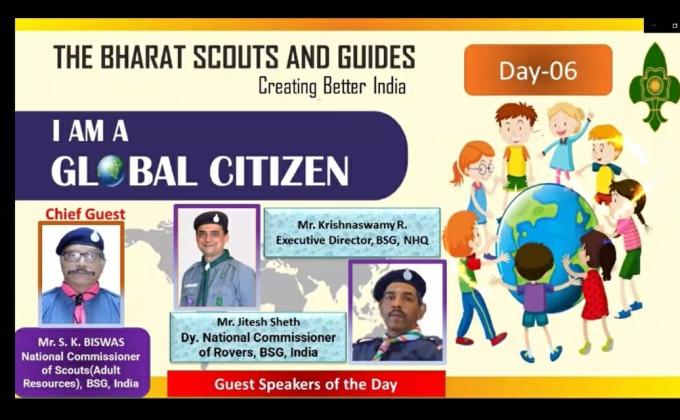 THE BHARAT SCOUTS AND GUIDES
Creating Better India

Day-06

I AM A
GLOBAL CITIZEN

Chief Guest

Mr. S. K. BISWAS
National Commissioner of Scouts(Adult Resources), BSG, India

Mr. Krishnaswamy R.
Executive Director, BSG, NHQ

Mr. Jitesh Sheth
Dy. National Commissioner of Rovers, BSG, India

Guest Speakers of the Day